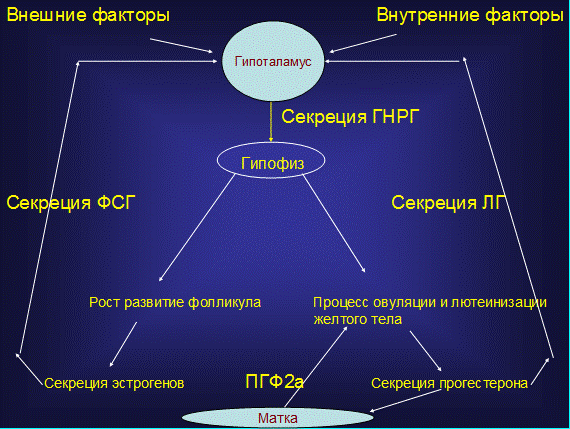 Внешние факторы

Внутренние факторы

Гипоталамус

Секреция ГНРГ

Гипофиз

Секреция ФСГ

Секреция ЛГ

Рост развитие фолликула

Процесс овуляции и лютеинизации желтого тела

Секреция эстрогенов

ПГФ2а

Секреция прогестерона

Матка